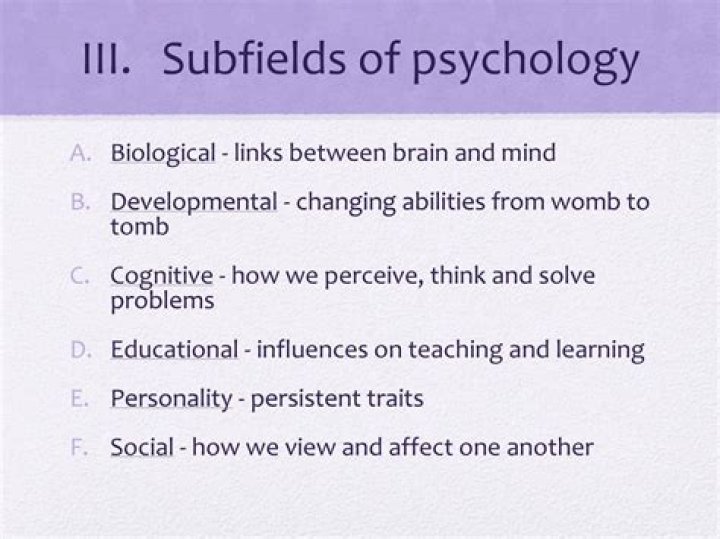 III. Subfields of psychology

A. Biological - links between brain and mind

B. Developmental - changing abilities from womb to tomb

C. Cognitive - how we perceive, think and solve problems

D. Educational - influences on teaching and learning

E. Personality - persistent traits

F. Social - how we view and affect one another